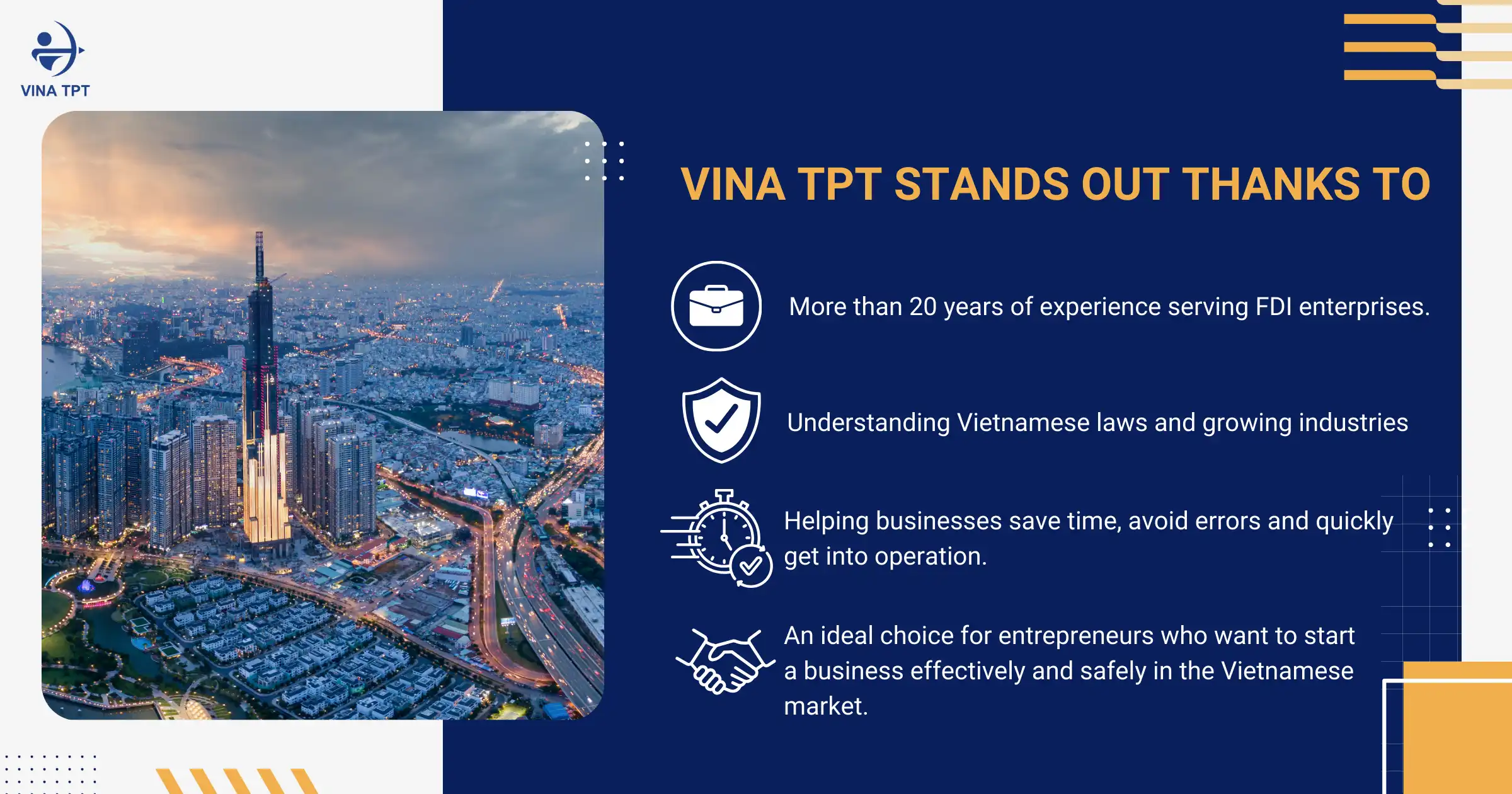 VINA TPT

VINA TPT STANDS OUT THANKS TO

More than 20 years of experience serving FDI enterprises.

Understanding Vietnamese laws and growing industries

Helping businesses save time, avoid errors and quickly get into operation.

An ideal choice for entrepreneurs who want to start a business effectively and safely in the Vietnamese market.